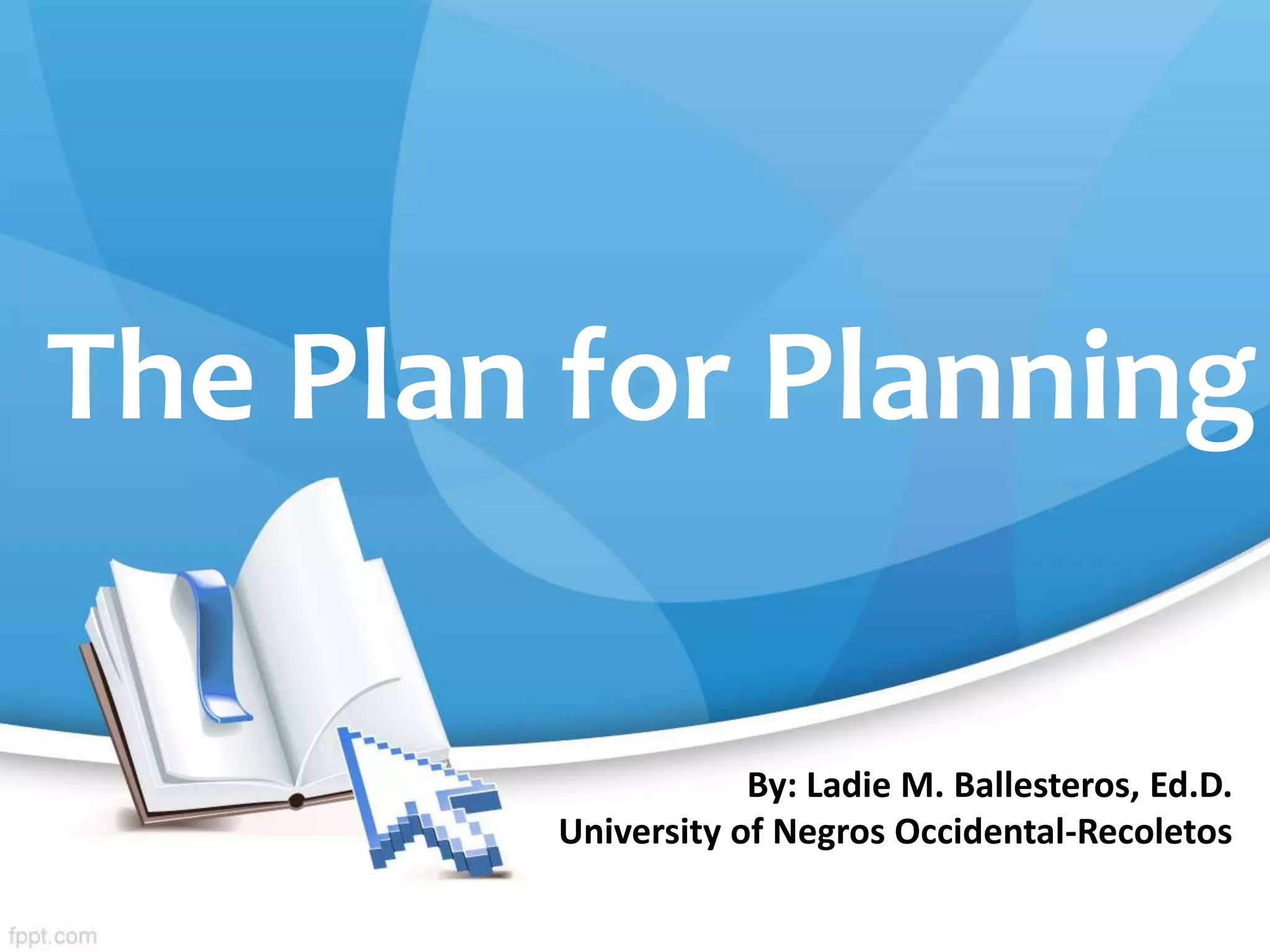 The Plan for Planning

By: Ladie M. Ballesteros, Ed.D.
University of Negros Occidental-Recoletos

fppt.com